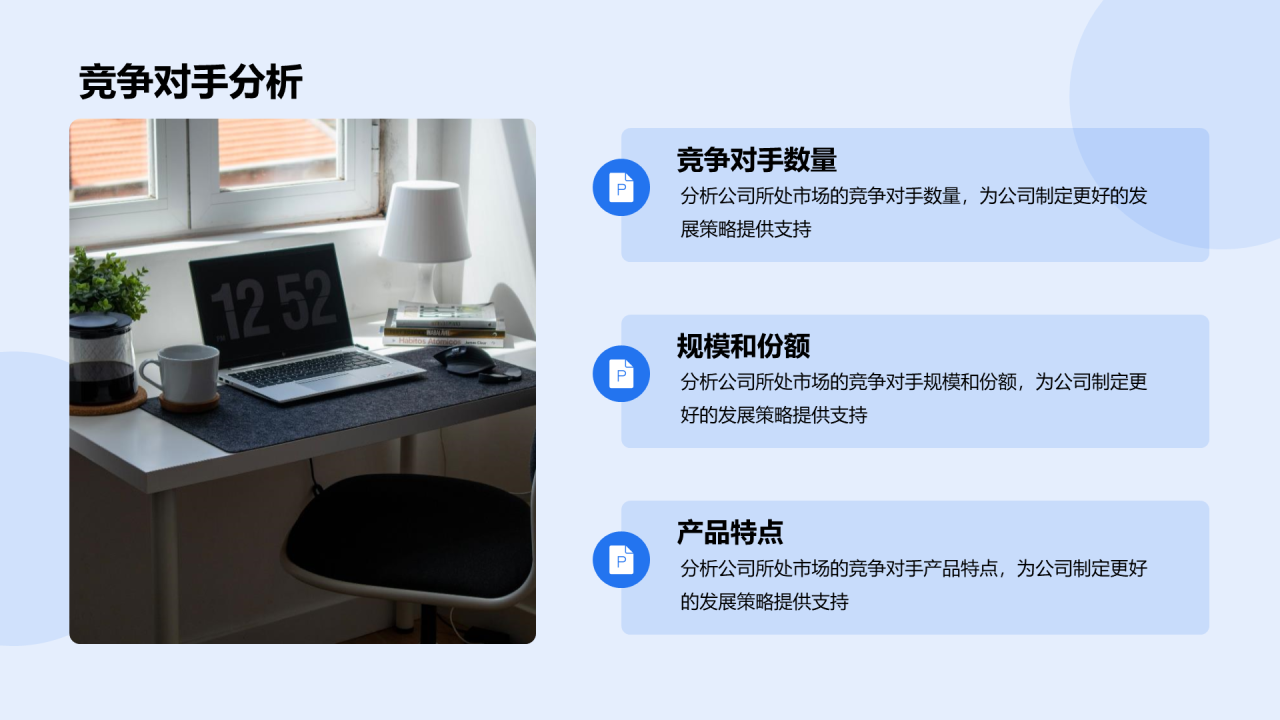 竞争对手分析

12 52

竞争对手数量

分析公司所处市场的竞争对手数量，为公司制定更好的发展策略提供支持

规模和份额

分析公司所处市场的竞争对手规模和份额，为公司制定更好的发展策略提供支持

产品特点

分析公司所处市场的竞争对手产品特点，为公司制定更好的发展策略提供支持